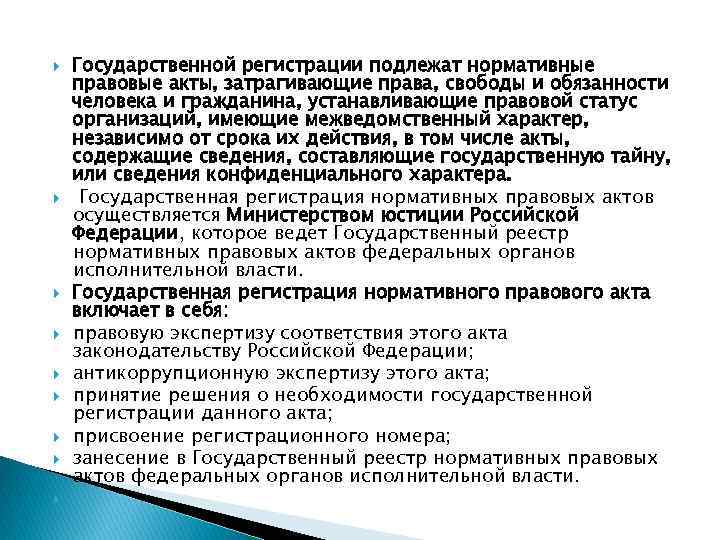 Государственной регистрации подлежат нормативные правовые акты, затрагивающие права, свободы и обязанности человека и гражданина, устанавливающие правовой статус организаций, имеющие межведомственный характер, независимо от срока их действия, в том числе акты, содержащие сведения, составляющие государственную тайну, или сведения конфиденциального характера.

Государственная регистрация нормативных правовых актов осуществляется Министерством юстиции Российской Федерации, которое ведет Государственный реестр нормативных правовых актов федеральных органов исполнительной власти.

Государственная регистрация нормативного правового акта включает в себя:

правовую экспертизу соответствия этого акта законодательству Российской Федерации;

антикоррупционную экспертизу этого акта;

принятие решения о необходимости государственной регистрации данного акта;

присвоение регистрационного номера;

занесение в Государственный реестр нормативных правовых актов федеральных органов исполнительной власти.